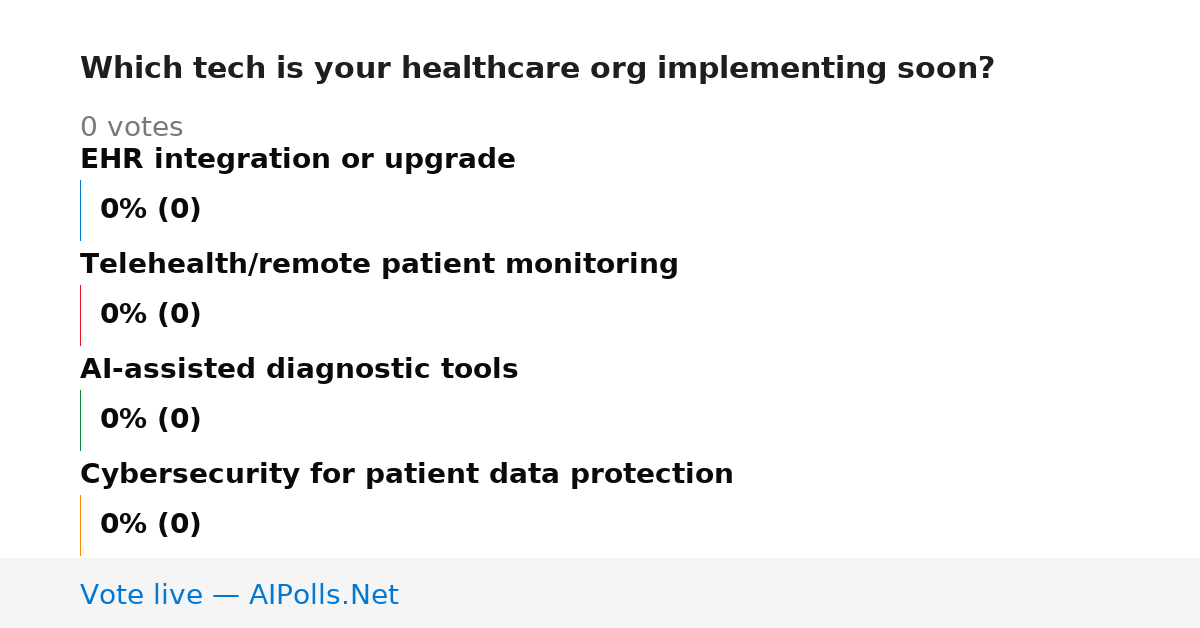 Which tech is your healthcare org implementing soon?

0 votes

EHR integration or upgrade

0% (0)

Telehealth/remote patient monitoring

0% (0)

AI-assisted diagnostic tools

0% (0)

Cybersecurity for patient data protection

0% (0)

Vote live — AIPolls.Net